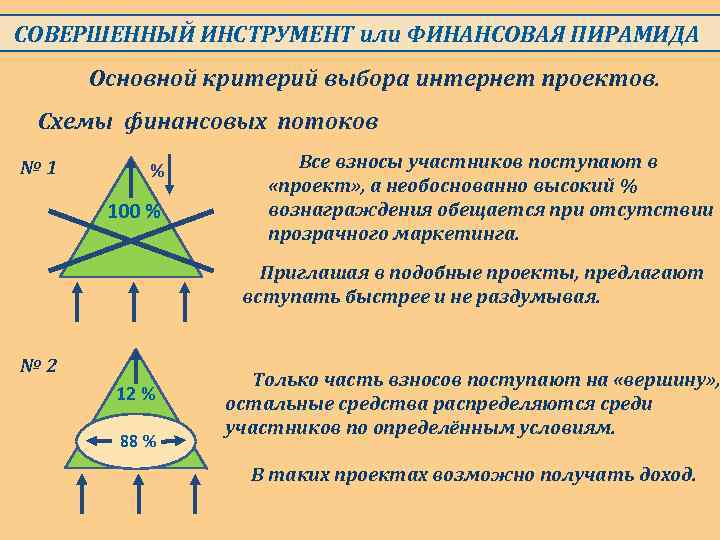 СОВЕРШЕННЫЙ ИНСТРУМЕНТ или ФИНАНСОВАЯ ПИРАМИДА

Основной критерий выбора интернет проектов.

Схемы финансовых потоков

№ 1

%

100 %

Все взносы участников поступают в «проект», а необоснованно высокий % вознаграждения обещается при отсутствии прозрачного маркетинга.

Приглашая в подобные проекты, предлагают вступать быстрее и не раздумывая.

№ 2

12 %

88 %

Только часть взносов поступают на «вершину», остальные средства распределяются среди участников по определённым условиям.

В таких проектах возможно получать доход.